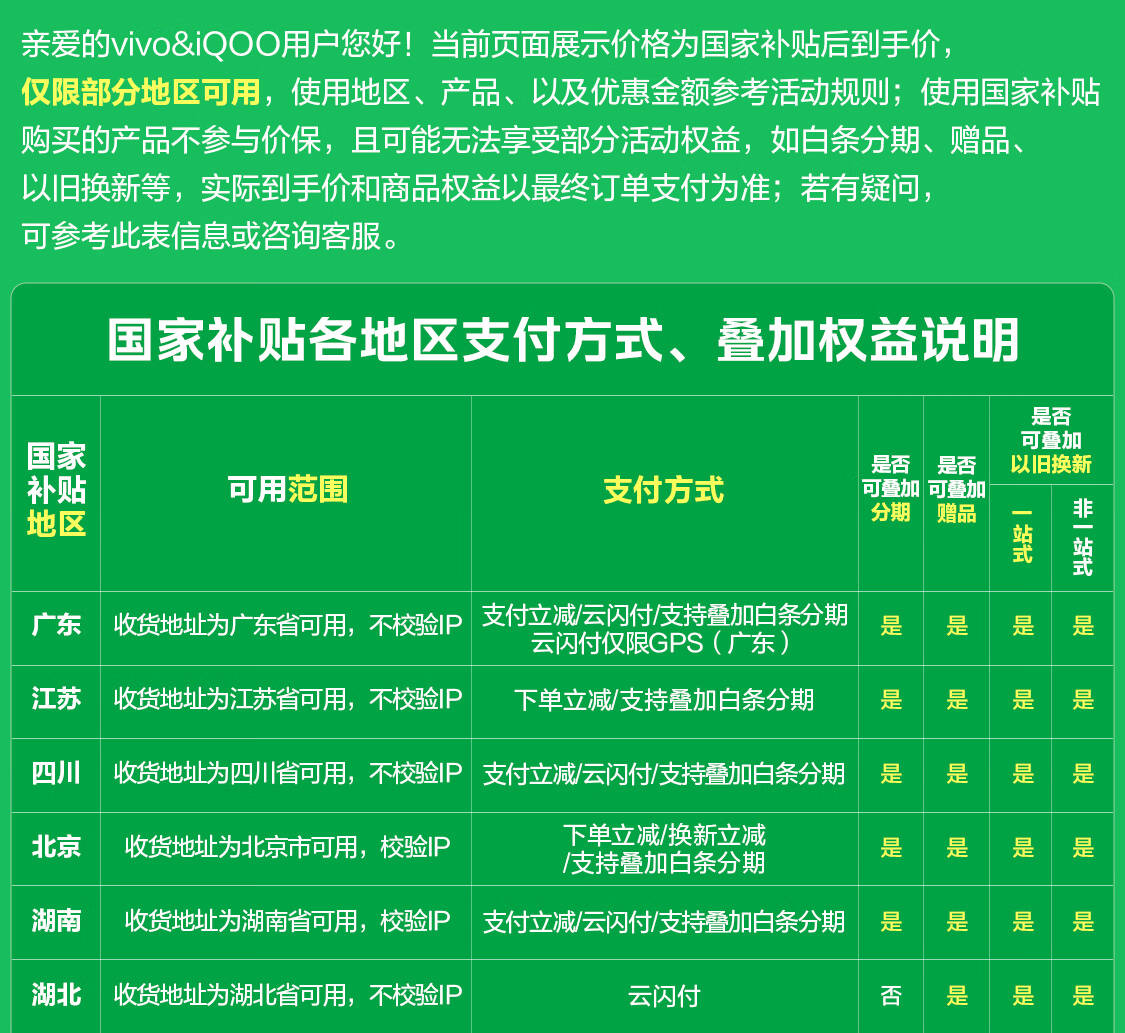 亲爱的vivo&iQOO用户您好！当前页面展示价格为国家补贴后到手价，仅限部分地区可用，使用地区、产品、以及优惠金额参考活动规则；使用国家补贴购买的产品不参与价保，且可能无法享受部分活动权益，如白条分期、赠品、以旧换新等，实际到手价和商品权益以最终订单支付为准；若有疑问，可参考此表信息或咨询客服。

国家补贴各地区支付方式、叠加权益说明

| 国家补贴地区 | 可用范围 | 支付方式 | 是否可叠加分期 | 是否可叠加赠品 | 是否可叠加以旧换新 一站式 | 是否可叠加以旧换新 非一站式 |
|---|---|---|---|---|---|---|
| 广东 | 收货地址为广东省可用，不校验IP | 支付立减/云闪付/支持叠加白条分期 云闪付仅限GPS（广东） | 是 | 是 | 是 | 是 |
| 江苏 | 收货地址为江苏省可用，不校验IP | 下单立减/支持叠加白条分期 | 是 | 是 | 是 | 是 |
| 四川 | 收货地址为四川省可用，不校验IP | 支付立减/云闪付/支持叠加白条分期 | 是 | 是 | 是 | 是 |
| 北京 | 收货地址为北京市可用，校验IP | 下单立减/换新立减 /支持叠加白条分期 | 是 | 是 | 是 | 是 |
| 湖南 | 收货地址为湖南省可用，校验IP | 支付立减/云闪付/支持叠加白条分期 | 是 | 是 | 是 | 是 |
| 湖北 | 收货地址为湖北省可用，不校验IP | 云闪付 | 否 | 是 | 是 | 是 |